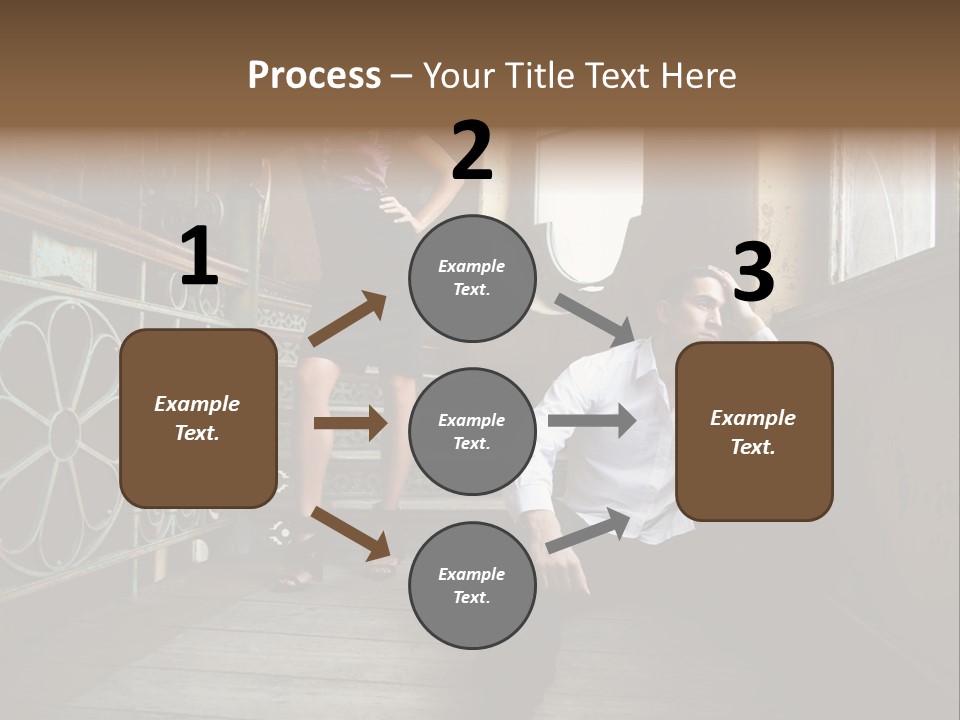 Process – Your Title Text Here

1

Example Text.

2

Example Text.

Example Text.

Example Text.

3

Example Text.